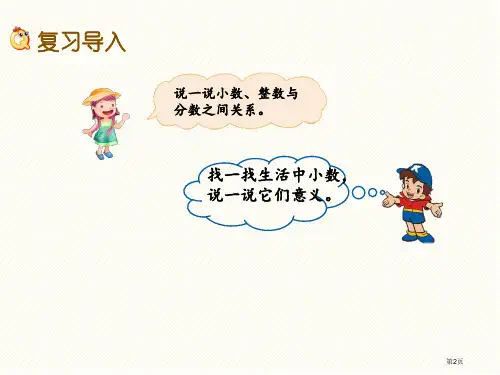 复习导入

说一说小数、整数与分数之间关系。

找一找生活中小数，说一说它们意义。

第2页